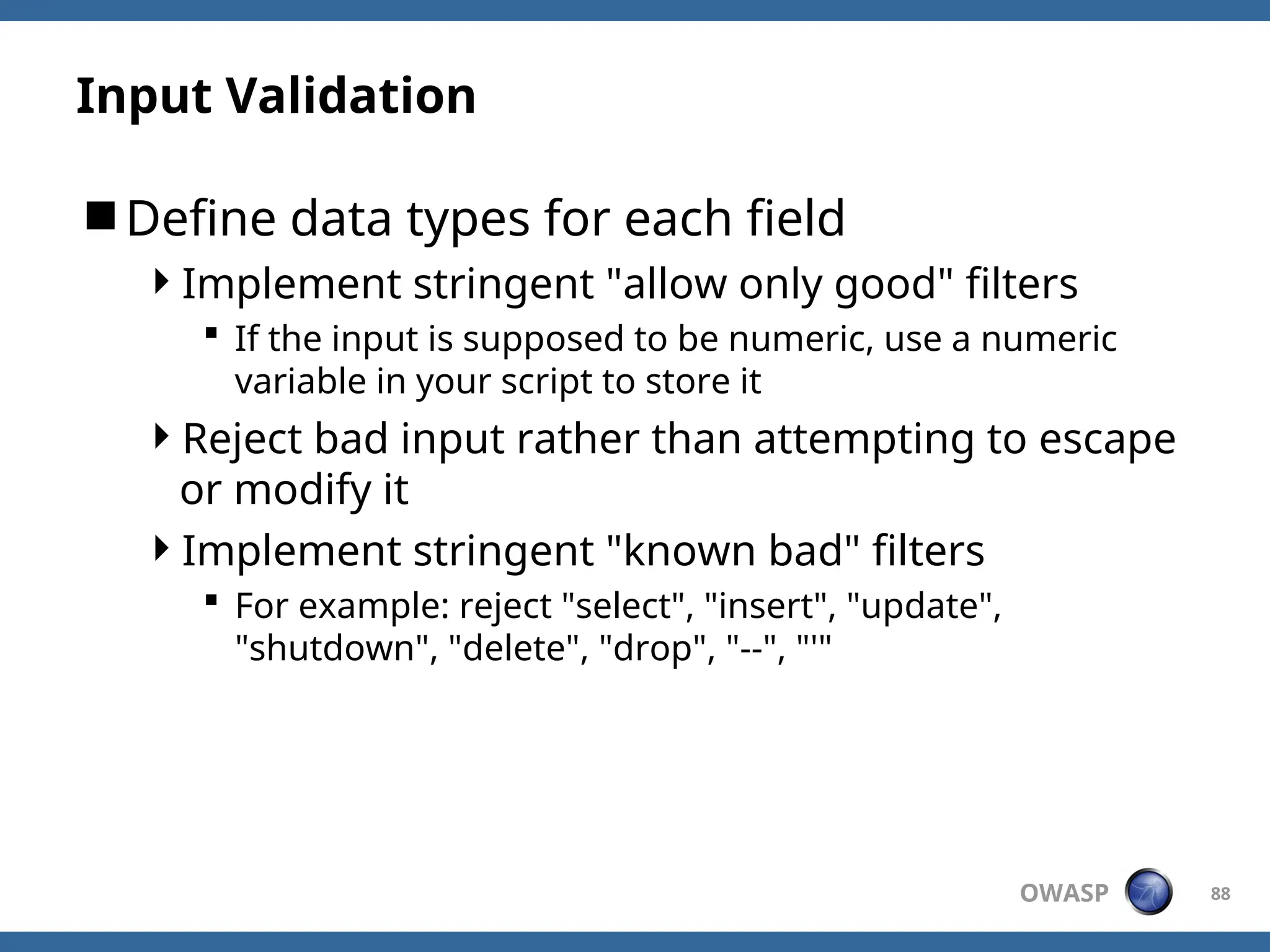 Input Validation

Define data types for each field

Implement stringent "allow only good" filters

If the input is supposed to be numeric, use a numeric variable in your script to store it

Reject bad input rather than attempting to escape or modify it

Implement stringent "known bad" filters

For example: reject "select", "insert", "update", "shutdown", "delete", "drop", "--", "'"

OWASP 88